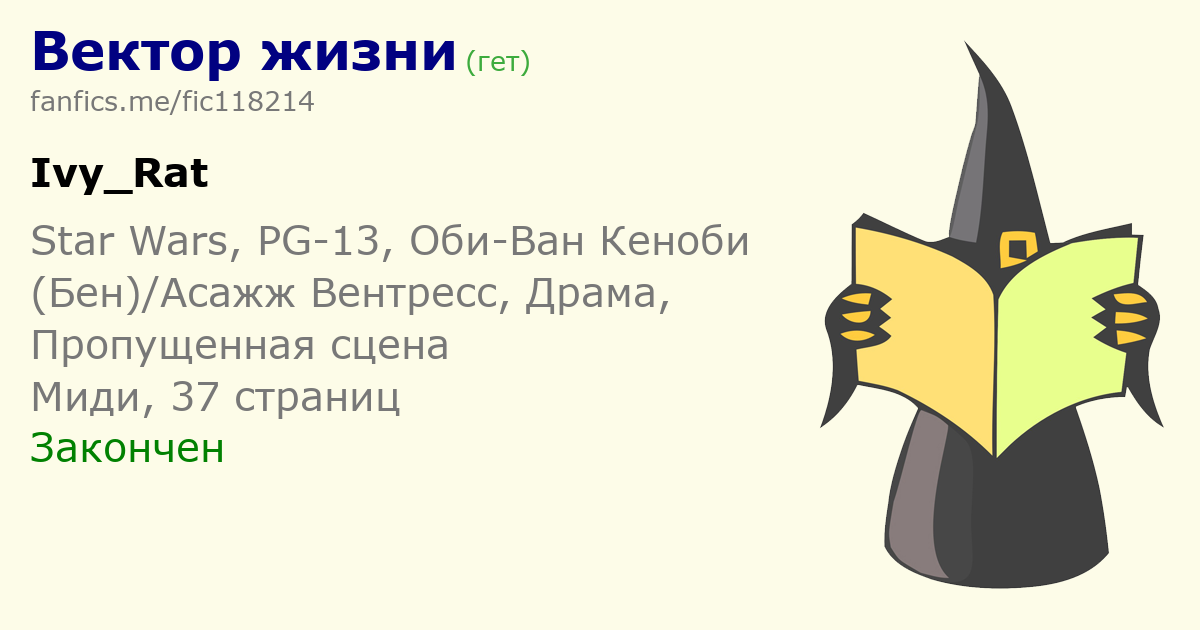 Вектор жизни (гет)
fanfics.me/fic118214

Ivy_Rat

Star Wars, PG-13, Оби-Ван Кеноби (Бен)/Асажж Вентресс, Драма, Пропущенная сцена
Миди, 37 страниц
Закончен